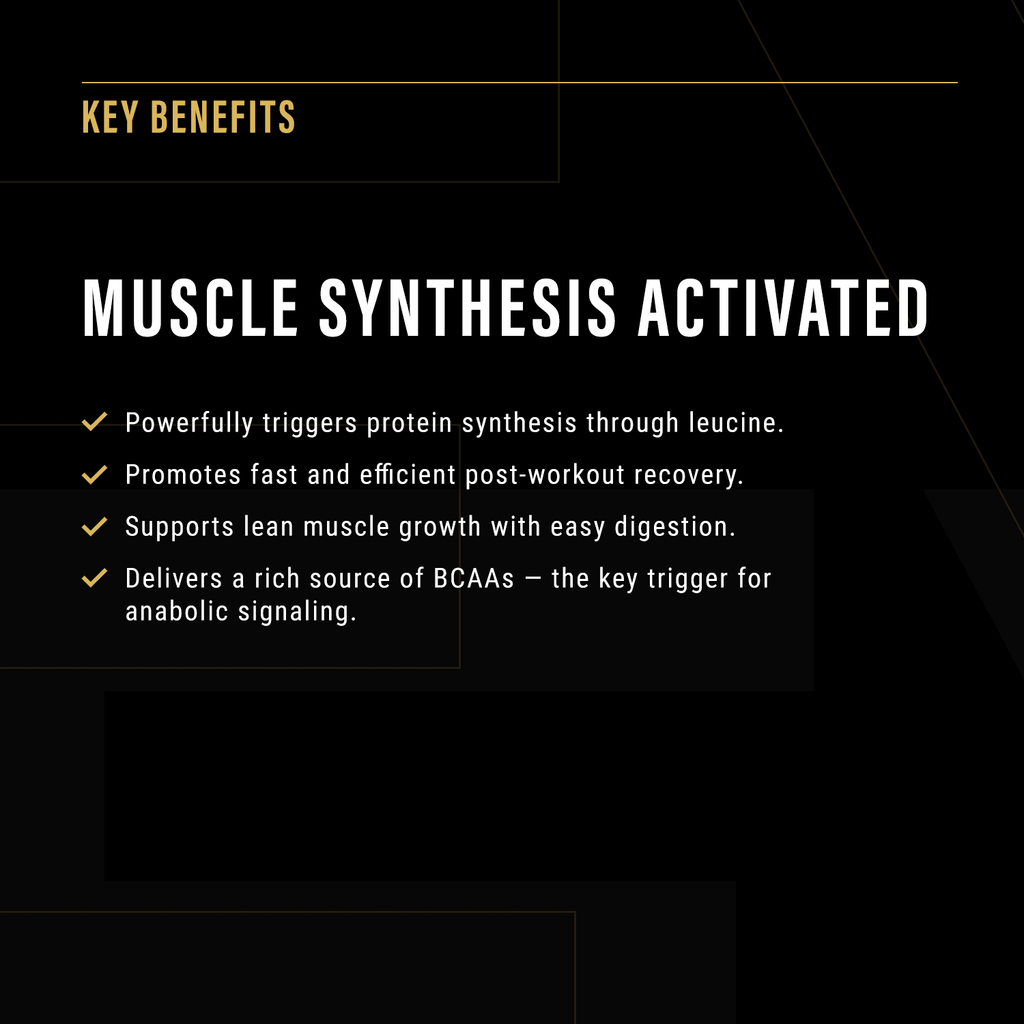 KEY BENEFITS

MUSCLE SYNTHESIS ACTIVATED

✓ Powerfully triggers protein synthesis through leucine.

✓ Promotes fast and efficient post-workout recovery.

✓ Supports lean muscle growth with easy digestion.

✓ Delivers a rich source of BCAAs — the key trigger for anabolic signaling.